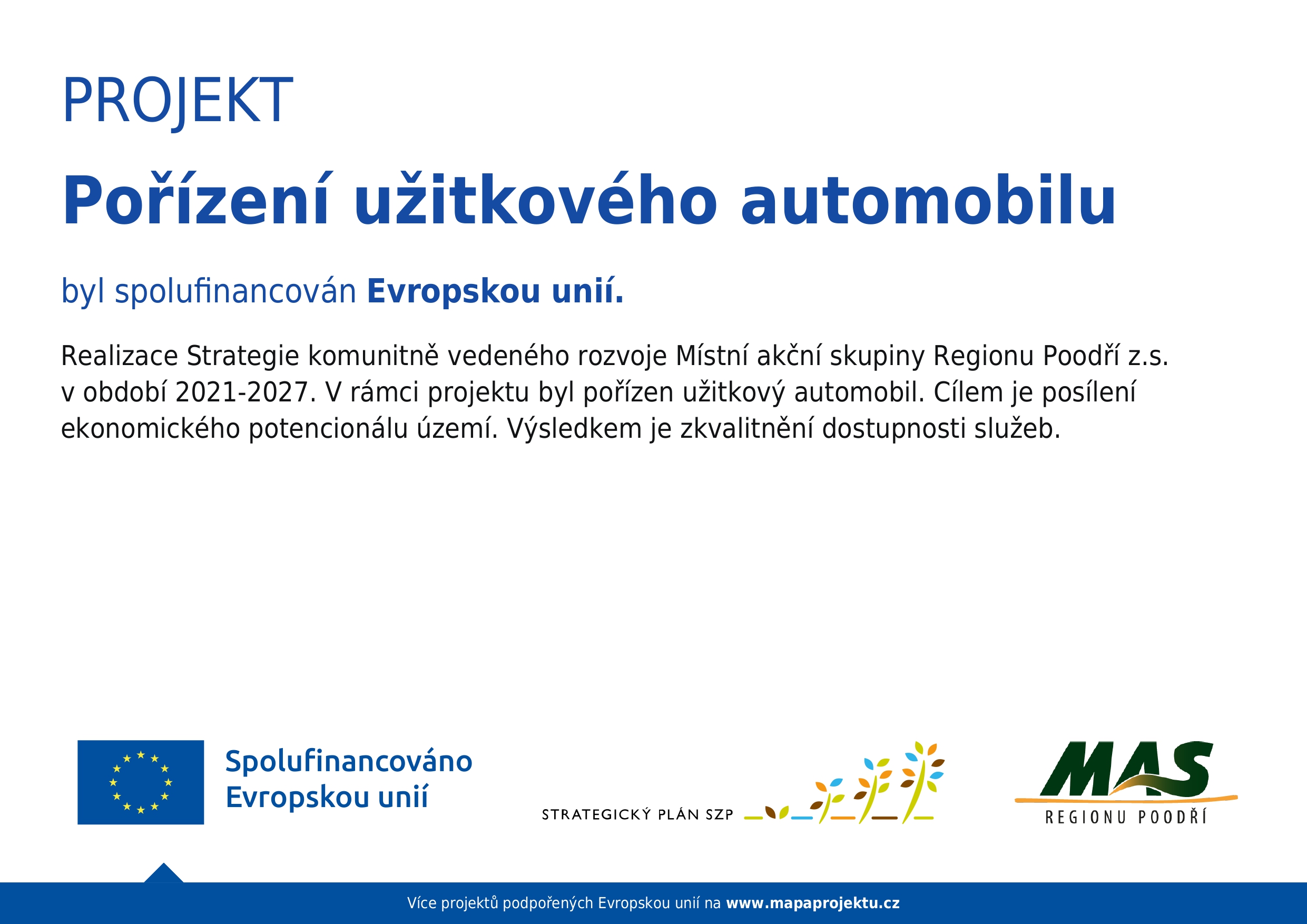 PROJEKT

Pořízení užitkového automobilu

byl spolufinancován Evropskou unií.

Realizace Strategie komunitně vedeného rozvoje Místní akční skupiny Regionu Poodří z.s. v období 2021-2027. V rámci projektu byl pořízen užitkový automobil. Cílem je posílení ekonomického potencionálu území. Výsledkem je zkvalitnění dostupnosti služeb.

Spolufinancováno Evropskou unií

STRATEGICKÝ PLÁN SZP

MAS REGIONU POODŘÍ

Více projektů podpořených Evropskou unií na www.mapaprojektu.cz